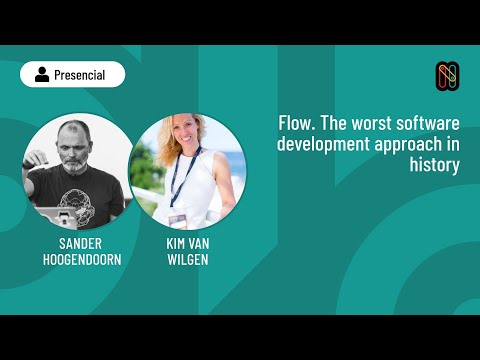 Presencial

Flow. The worst software development approach in history

SANDER HOOGENDOORN

KIM VAN WILGEN